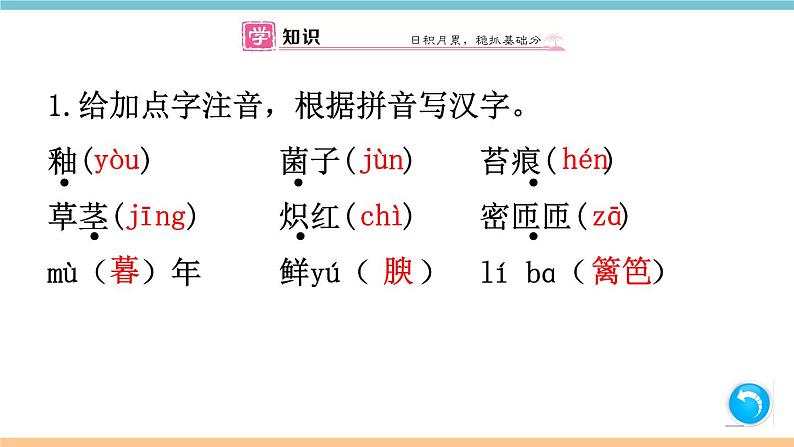 学 知识　　日积月累，稳抓基础分

1.给加点字注音，根据拼音写汉字。

釉(yòu)　　菌子(jùn)　　苔痕(hén)

草茎(jīng)　　炽红(chì)　　密匝匝(zā)

mù（暮）年　　鲜yú（腴）　　lí ba（篱笆）